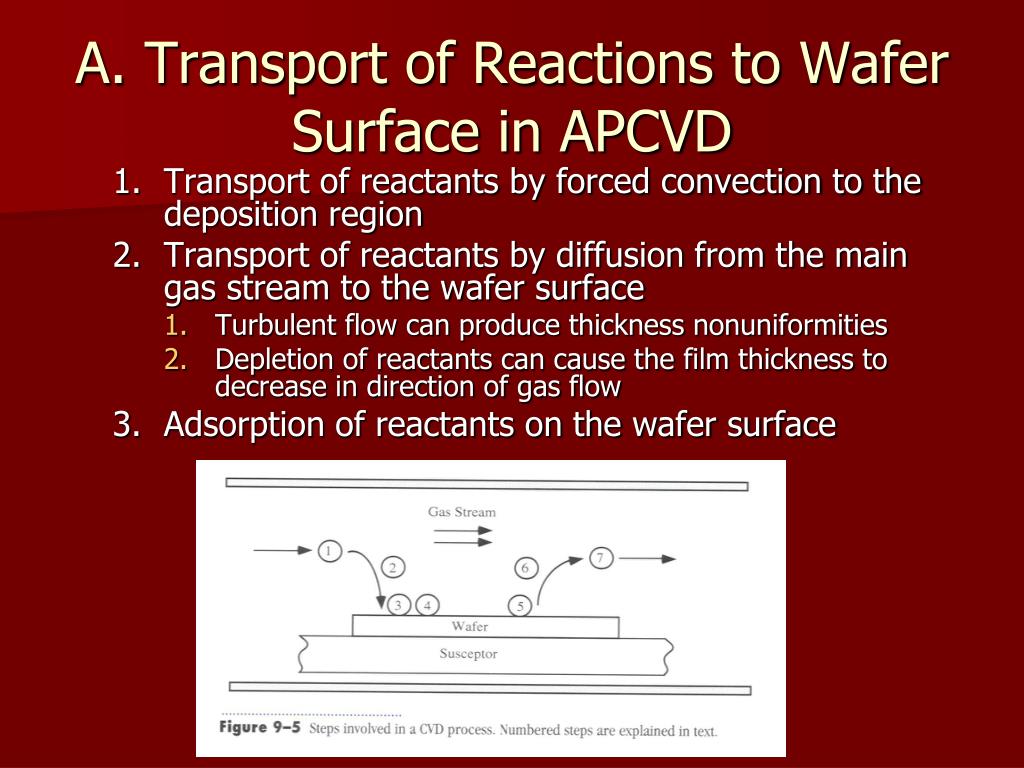 A. Transport of Reactions to Wafer Surface in APCVD

1. Transport of reactants by forced convection to the deposition region
2. Transport of reactants by diffusion from the main gas stream to the wafer surface
   1. Turbulent flow can produce thickness nonuniformities
   2. Depletion of reactants can cause the film thickness to decrease in direction of gas flow
3. Adsorption of reactants on the wafer surface

Gas Stream
1
2
3
4
5
6
7
Wafer
Susceptor

Figure 9–5 Steps involved in a CVD process. Numbered steps are explained in text.